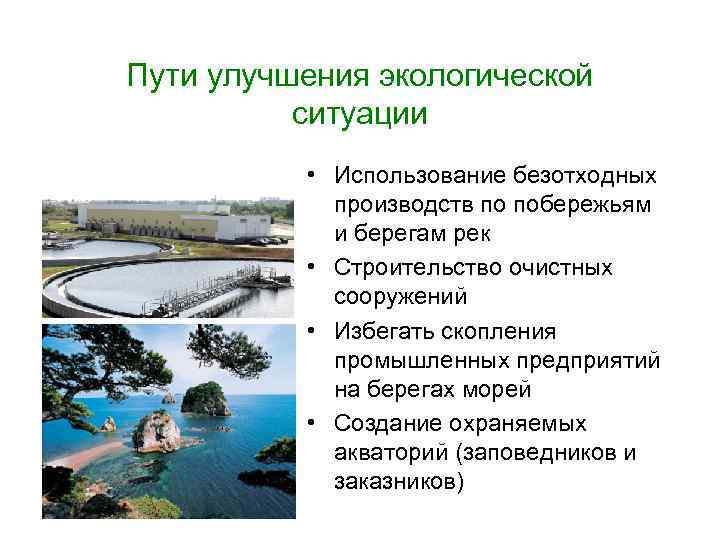 Пути улучшения экологической ситуации

• Использование безотходных производств по побережьям и берегам рек
• Строительство очистных сооружений
• Избегать скопления промышленных предприятий на берегах морей
• Создание охраняемых акваторий (заповедников и заказников)